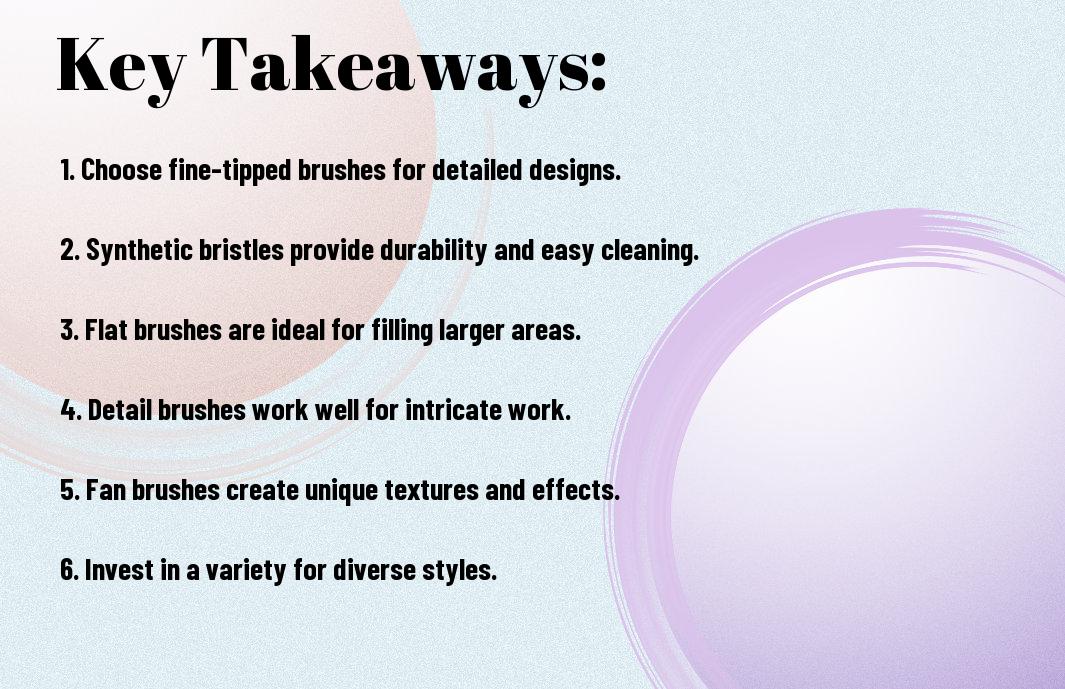 Key Takeaways:

1. Choose fine-tipped brushes for detailed designs.

2. Synthetic bristles provide durability and easy cleaning.

3. Flat brushes are ideal for filling larger areas.

4. Detail brushes work well for intricate work.

5. Fan brushes create unique textures and effects.

6. Invest in a variety for diverse styles.